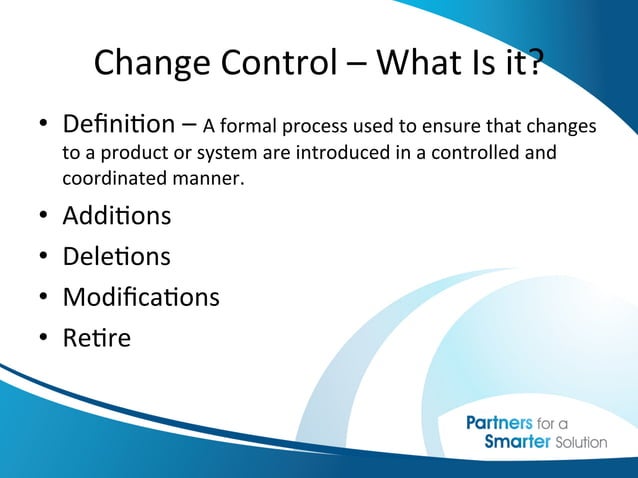 Change Control – What Is it?

• Definition – A formal process used to ensure that changes to a product or system are introduced in a controlled and coordinated manner.
• Additions
• Deletions
• Modifications
• Retire

Partners for a Smarter Solution